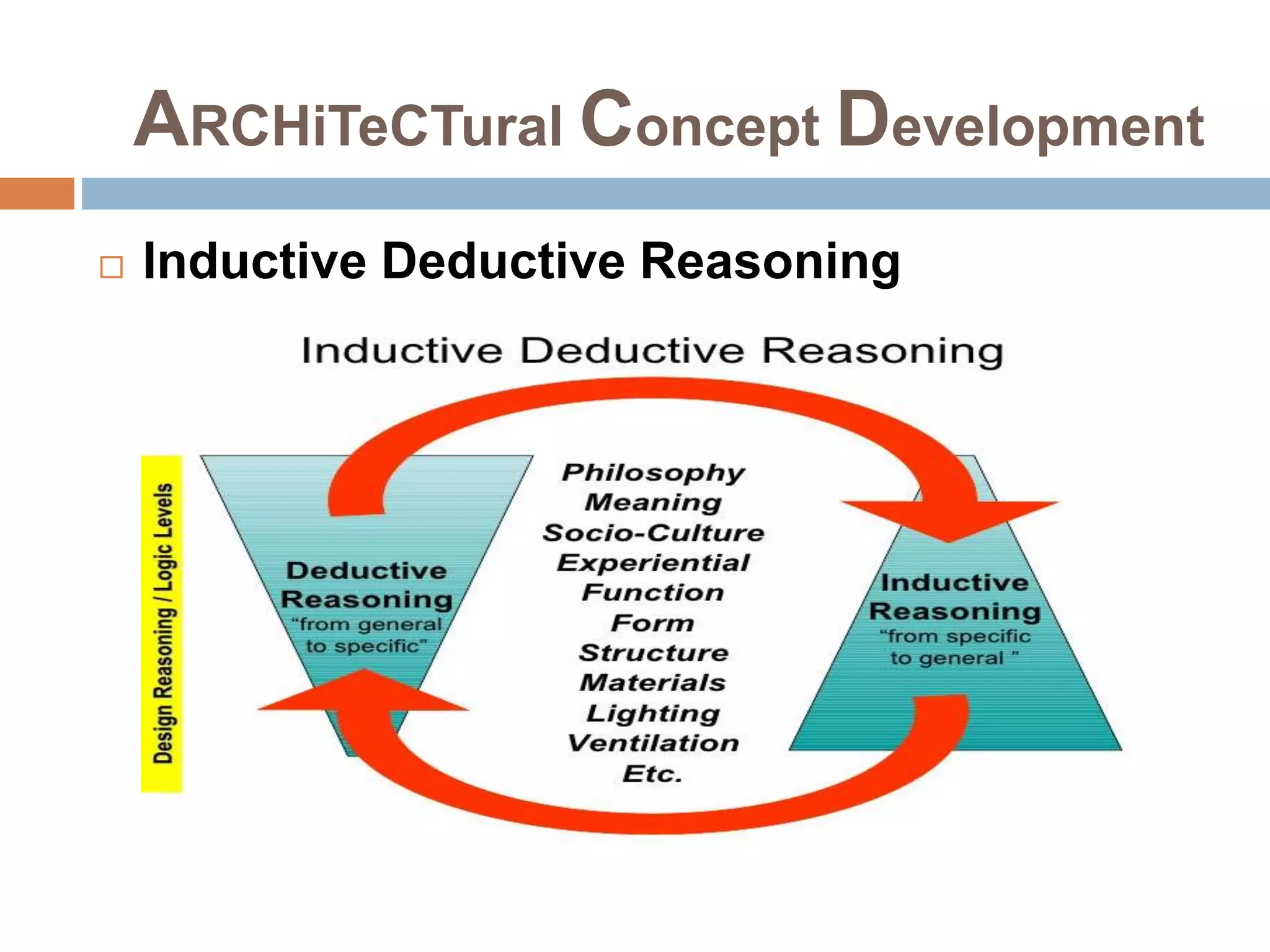 ARCHiTeCTural Concept Development

□ Inductive Deductive Reasoning

Inductive Deductive Reasoning

Design Reasoning / Logic Levels

Deductive Reasoning "from general to specific"

Philosophy
Meaning
Socio-Culture
Experiential
Function
Form
Structure
Materials
Lighting
Ventilation
Etc.

Inductive Reasoning "from specific to general "